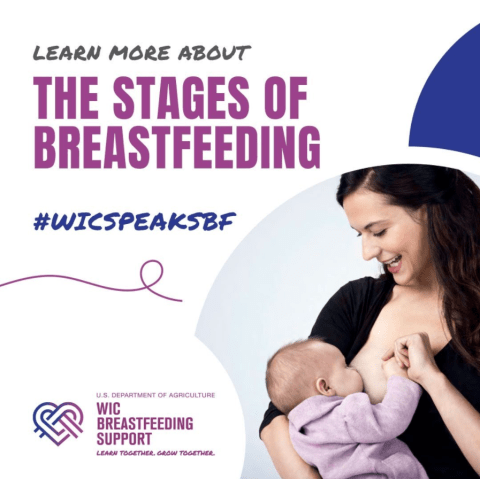 LEARN MORE ABOUT

THE STAGES OF BREASTFEEDING

#WICSPEAKSBF

U.S. DEPARTMENT OF AGRICULTURE
WIC
BREASTFEEDING
SUPPORT
LEARN TOGETHER. GROW TOGETHER.